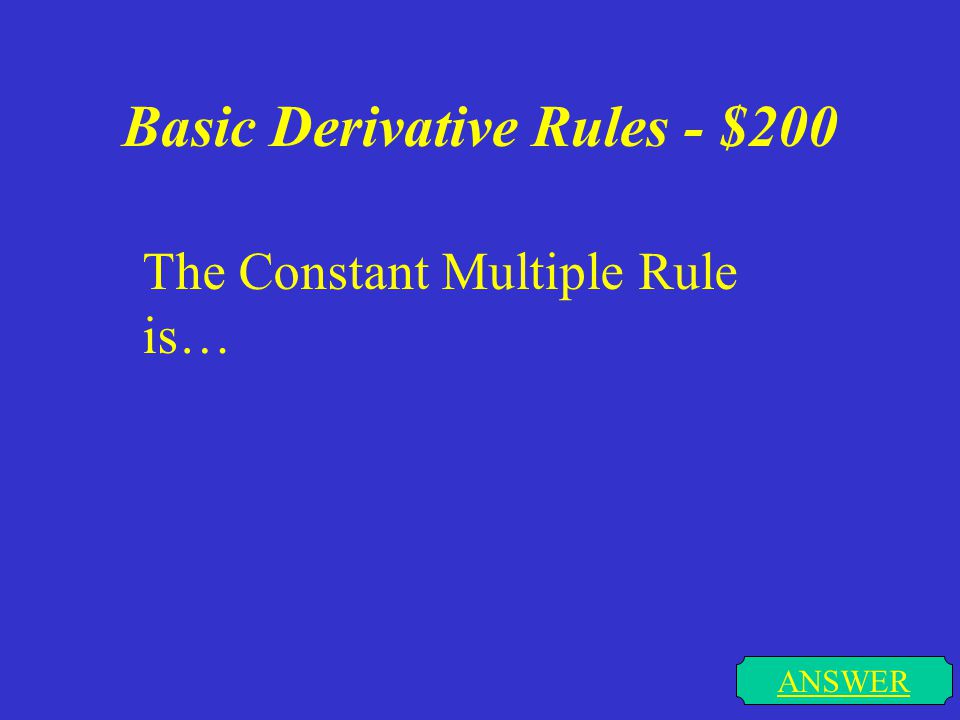 Basic Derivative Rules - \$200

The Constant Multiple Rule is…

ANSWER